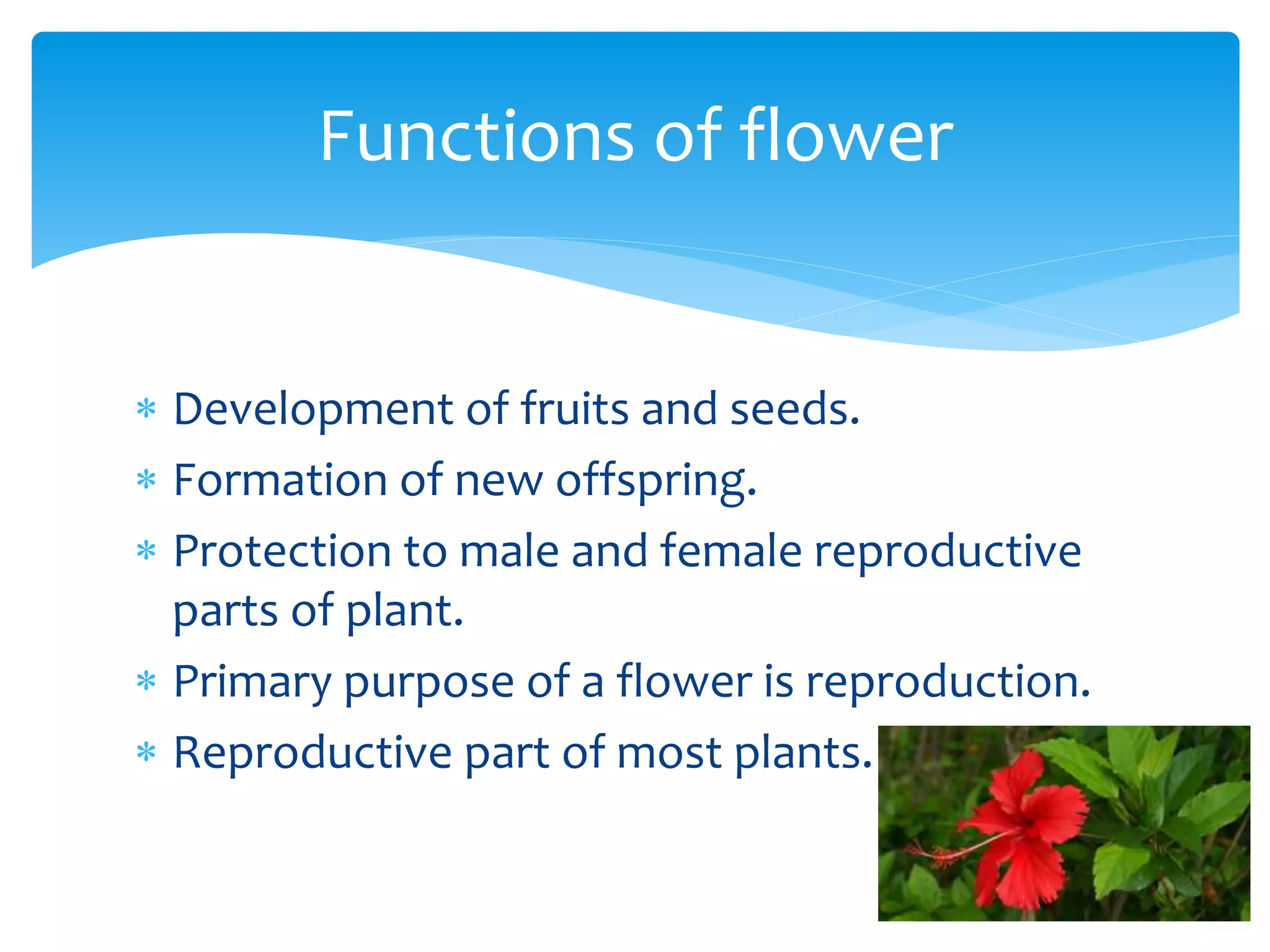 Functions of flower

* Development of fruits and seeds.
* Formation of new offspring.
* Protection to male and female reproductive parts of plant.
* Primary purpose of a flower is reproduction.
* Reproductive part of most plants.